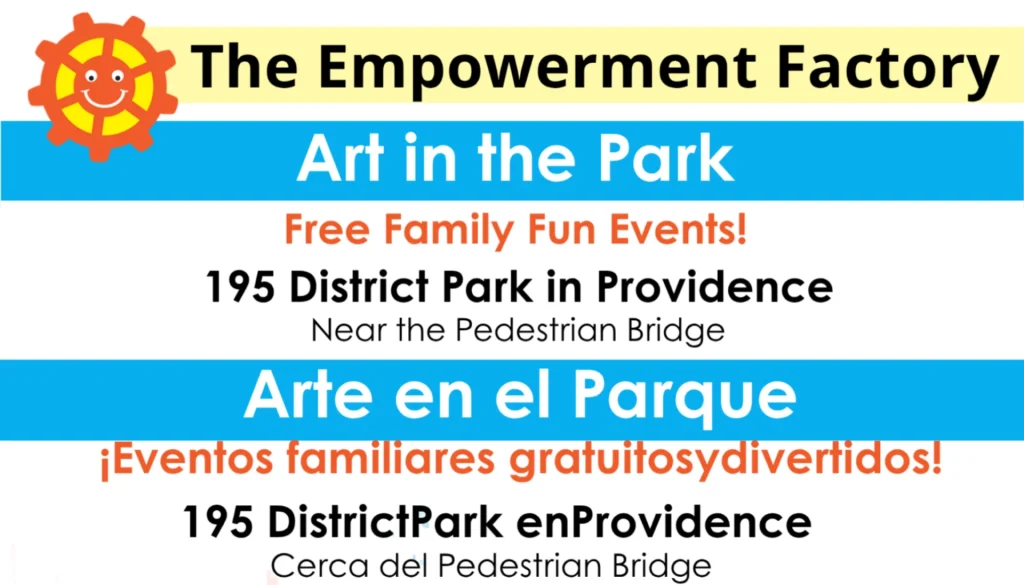 The Empowerment Factory

Art in the Park

Free Family Fun Events!

195 District Park in Providence

Near the Pedestrian Bridge

Arte en el Parque

¡Eventos familiares gratuitosydivertidos!

195 DistrictPark enProvidence

Cerca del Pedestrian Bridge